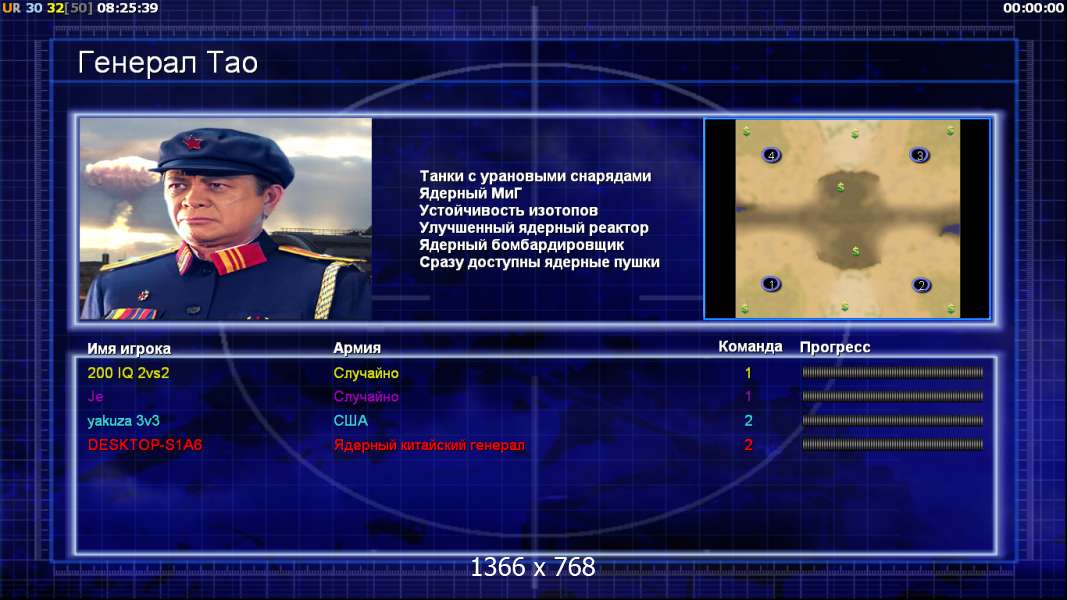 UR 30 32[50] 08:25:39

00:00:00

Генерал Тао

Танки с урановыми снарядами
Ядерный МиГ
Устойчивость изотопов
Улучшенный ядерный реактор
Ядерный бомбардировщик
Сразу доступны ядерные пушки

4
3
1
2

| Имя игрока | Армия | Команда | Прогресс |
|---|---|---|---|
| 200 IQ 2vs2 | Случайно | 1 | |
| Je | Случайно | 1 | |
| yakuza 3v3 | США | 2 | |
| DESKTOP-S1A6 | Ядерный китайский генерал | 2 | |

1366 x 768